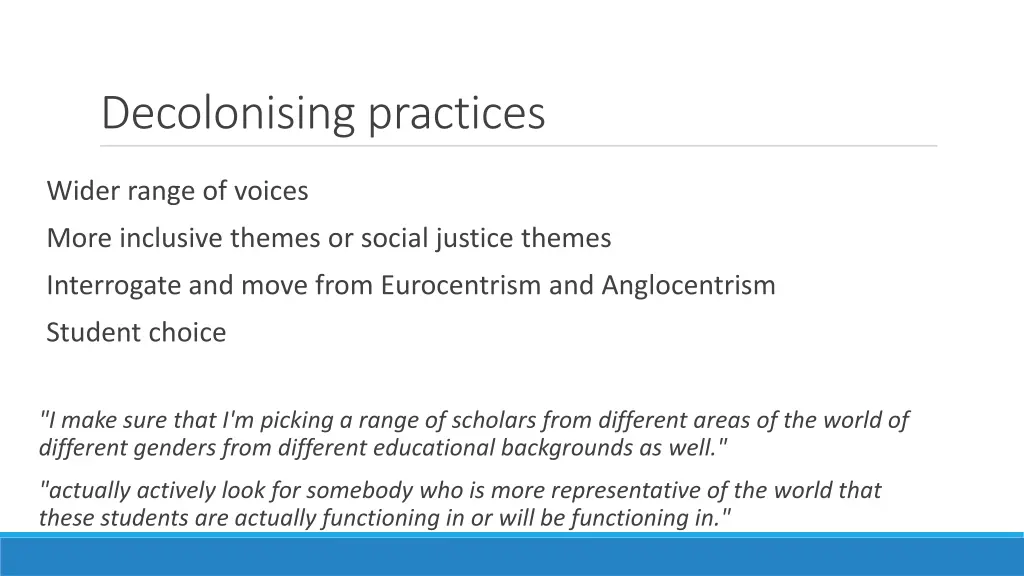 Decolonising practices

Wider range of voices

More inclusive themes or social justice themes

Interrogate and move from Eurocentrism and Anglocentrism

Student choice

"I make sure that I'm picking a range of scholars from different areas of the world of different genders from different educational backgrounds as well."

"actually actively look for somebody who is more representative of the world that these students are actually functioning in or will be functioning in."